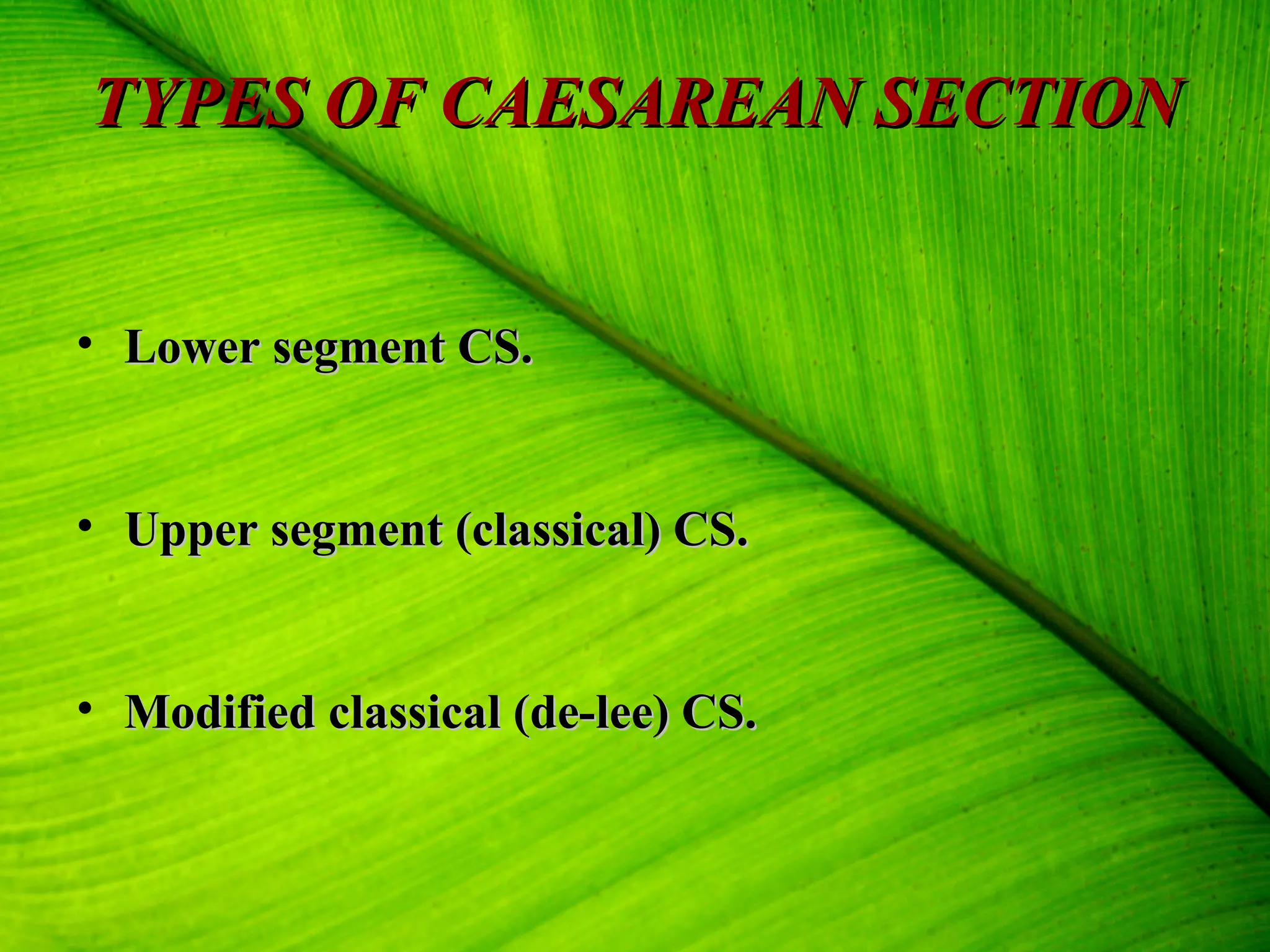 TYPES OF CAESAREAN SECTION

• Lower segment CS.

• Upper segment (classical) CS.

• Modified classical (de-lee) CS.